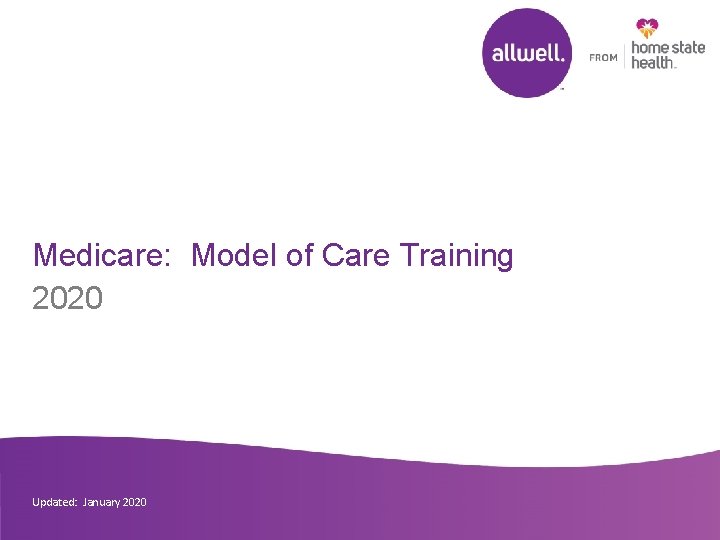 allwell.

FROM home state health.

Medicare: Model of Care Training
2020

Updated: January 2020